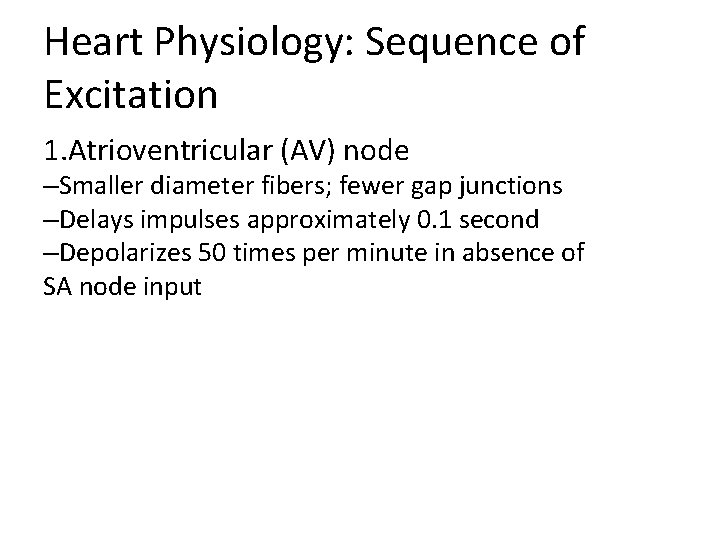 Heart Physiology: Sequence of Excitation

1.Atrioventricular (AV) node
–Smaller diameter fibers; fewer gap junctions
–Delays impulses approximately 0.1 second
–Depolarizes 50 times per minute in absence of SA node input